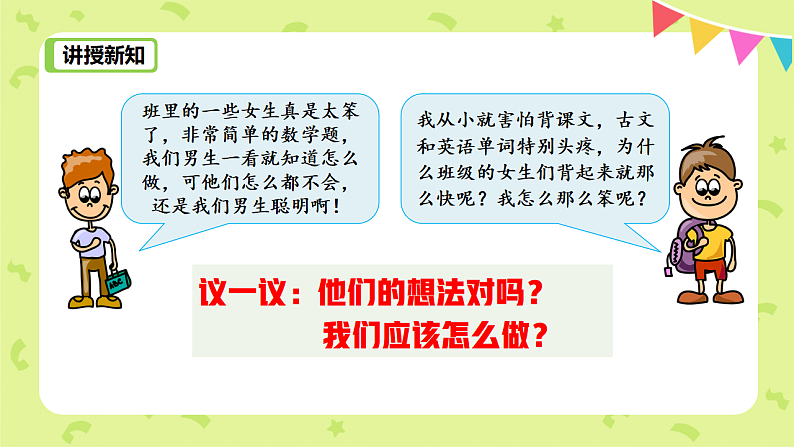 讲授新知

班里的一些女生真是太笨了，非常简单的数学题，我们男生一看就知道怎么做，可他们怎么都不会，还是我们男生聪明啊！

我从小就害怕背课文，古文和英语单词特别头疼，为什么班级的女生们背起来就那么快呢？我怎么那么笨呢？

ABC

议一议：他们的想法对吗？
我们应该怎么做？